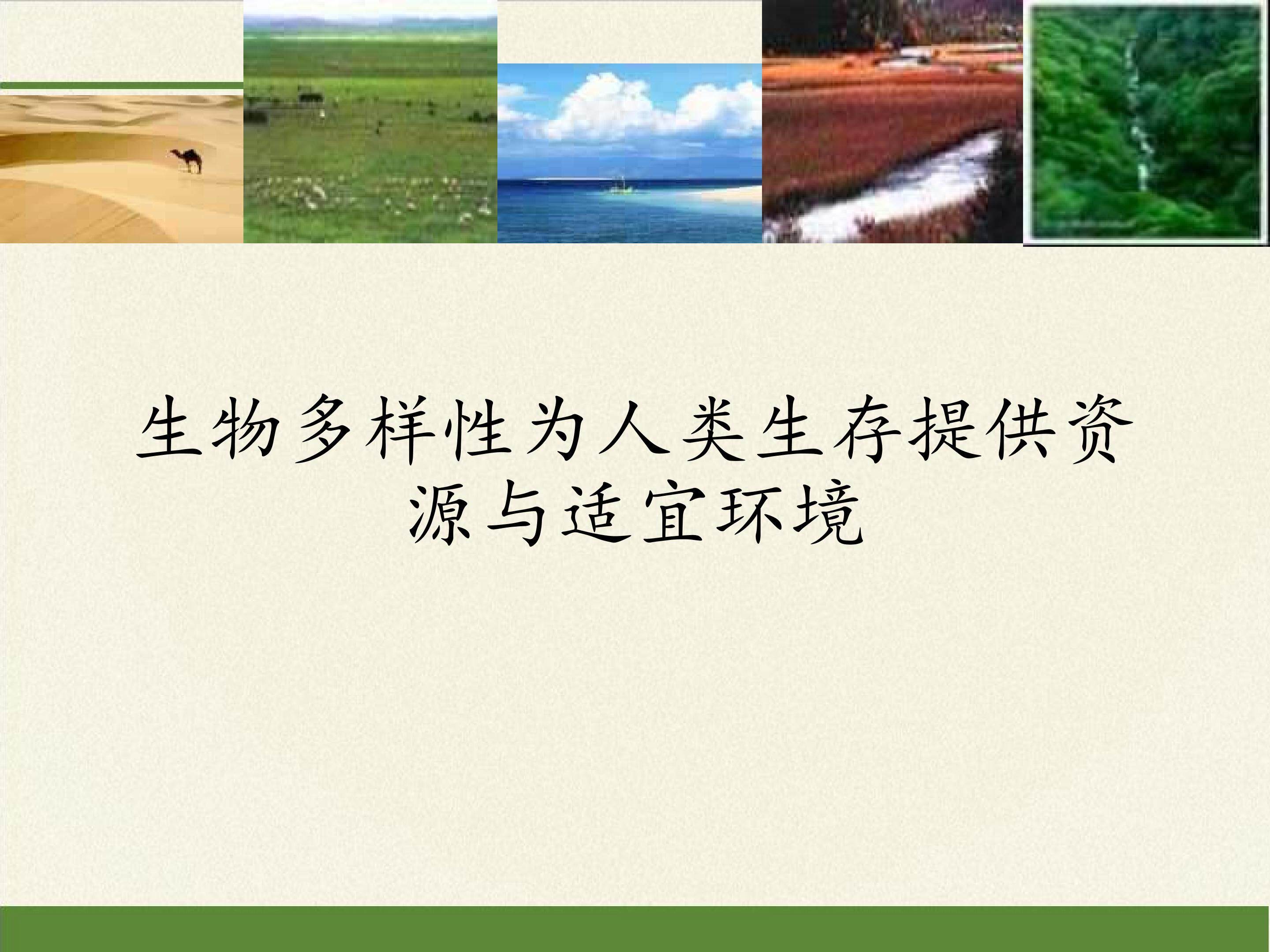 生物多样性为人类生存提供资源与适宜环境